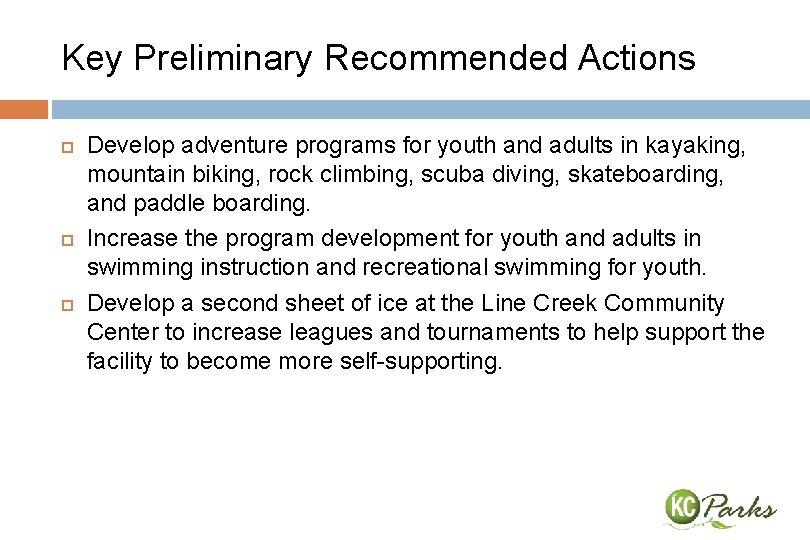 Key Preliminary Recommended Actions

Develop adventure programs for youth and adults in kayaking, mountain biking, rock climbing, scuba diving, skateboarding, and paddle boarding.

Increase the program development for youth and adults in swimming instruction and recreational swimming for youth.

Develop a second sheet of ice at the Line Creek Community Center to increase leagues and tournaments to help support the facility to become more self-supporting.

KC Parks